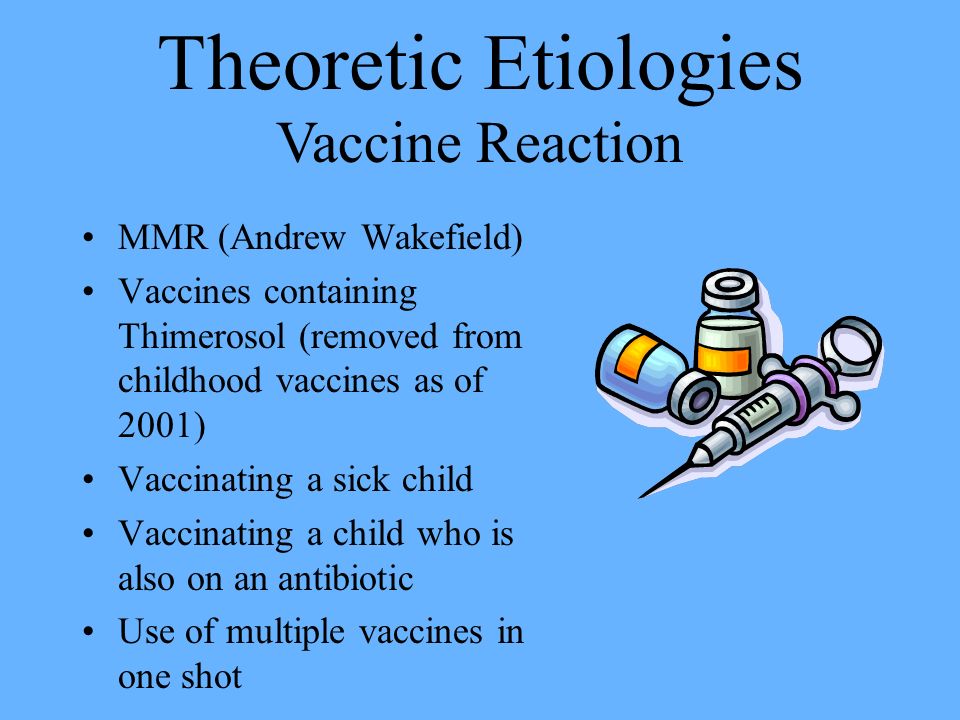 Theoretic Etiologies
Vaccine Reaction

• MMR (Andrew Wakefield)
• Vaccines containing Thimerosol (removed from childhood vaccines as of 2001)
• Vaccinating a sick child
• Vaccinating a child who is also on an antibiotic
• Use of multiple vaccines in one shot